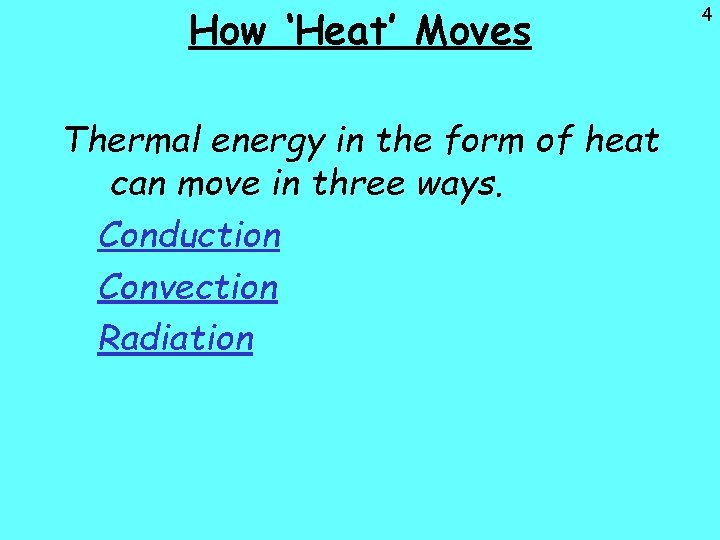 How ‘Heat’ Moves

4

Thermal energy in the form of heat can move in three ways.

Conduction

Convection

Radiation